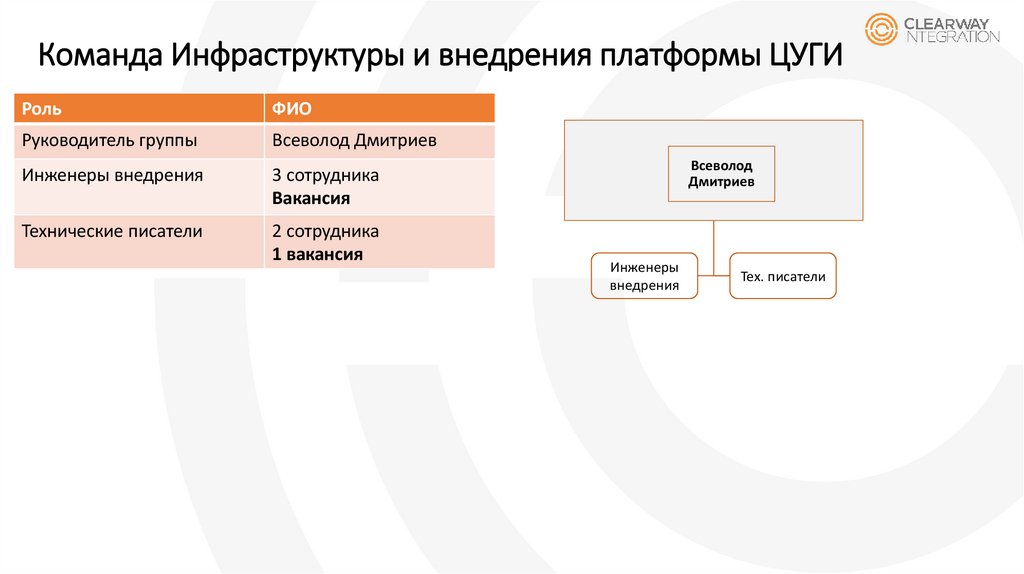 CLEARWAY
NTEGRATION

Команда Инфраструктуры и внедрения платформы ЦУГИ

| Роль | ФИО |
|---|---|
| Руководитель группы | Всеволод Дмитриев |
| Инженеры внедрения | 3 сотрудника **Вакансия** |
| Технические писатели | 2 сотрудника **1 вакансия** |

Всеволод Дмитриев

Инженеры внедрения

Тех. писатели